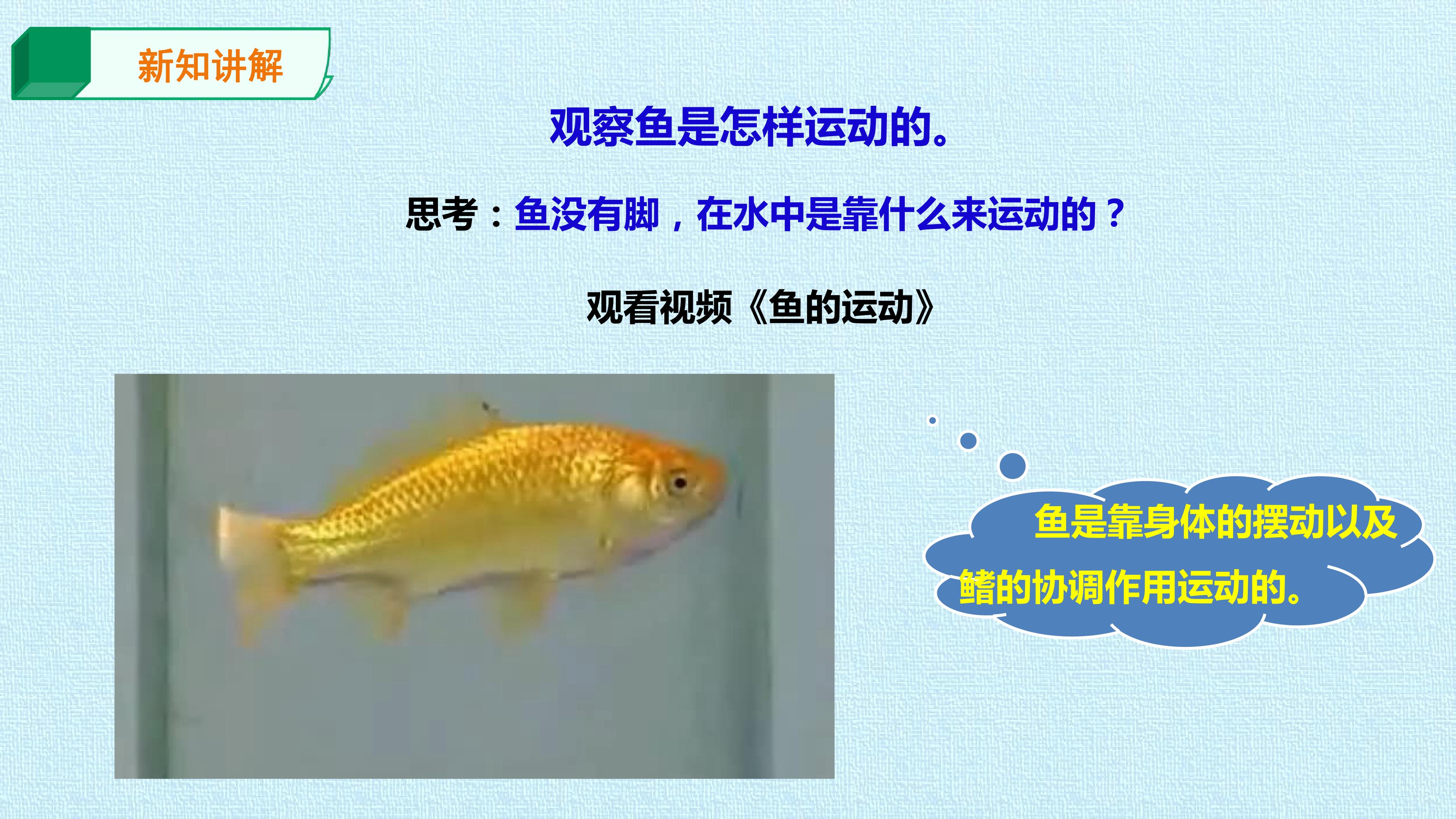 新知讲解

观察鱼是怎样运动的。

思考：鱼没有脚，在水中是靠什么来运动的？

观看视频《鱼的运动》

鱼是靠身体的摆动以及鳍的协调作用运动的。